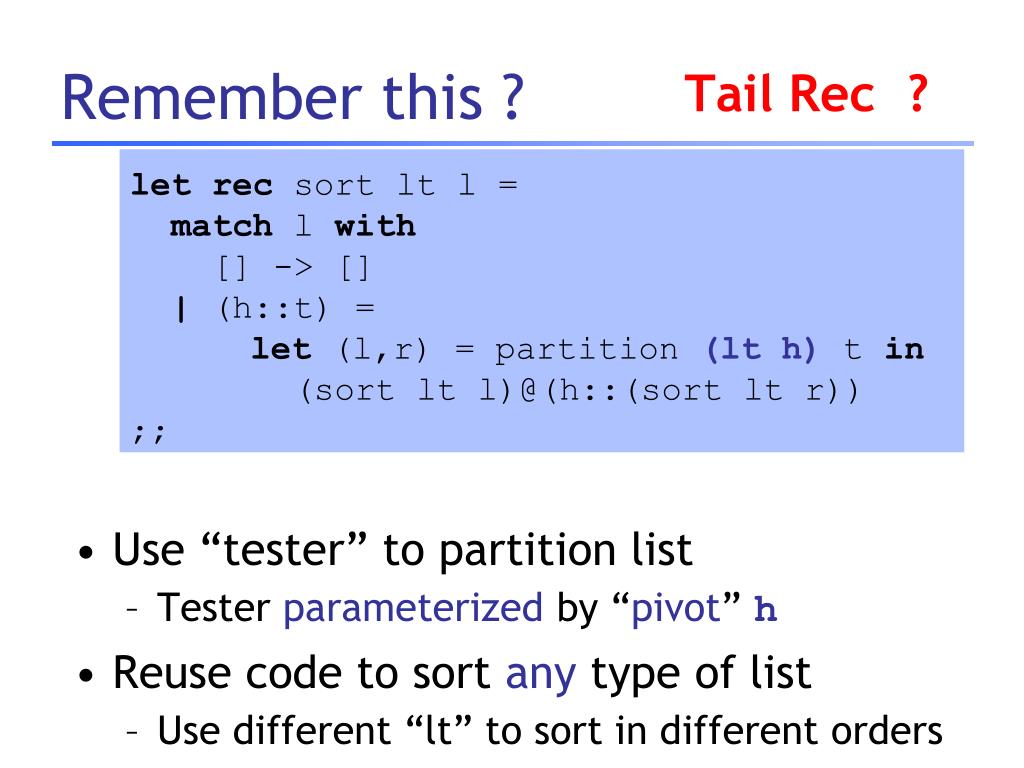 Remember this ?

Tail Rec ?

let rec sort lt l =
  match l with
    [] -> []
  | (h::t) =
      let (l,r) = partition (lt h) t in
        (sort lt l)@(h::(sort lt r))
;;

• Use “tester” to partition list
  – Tester parameterized by “pivot” h

• Reuse code to sort any type of list
  – Use different “lt” to sort in different orders